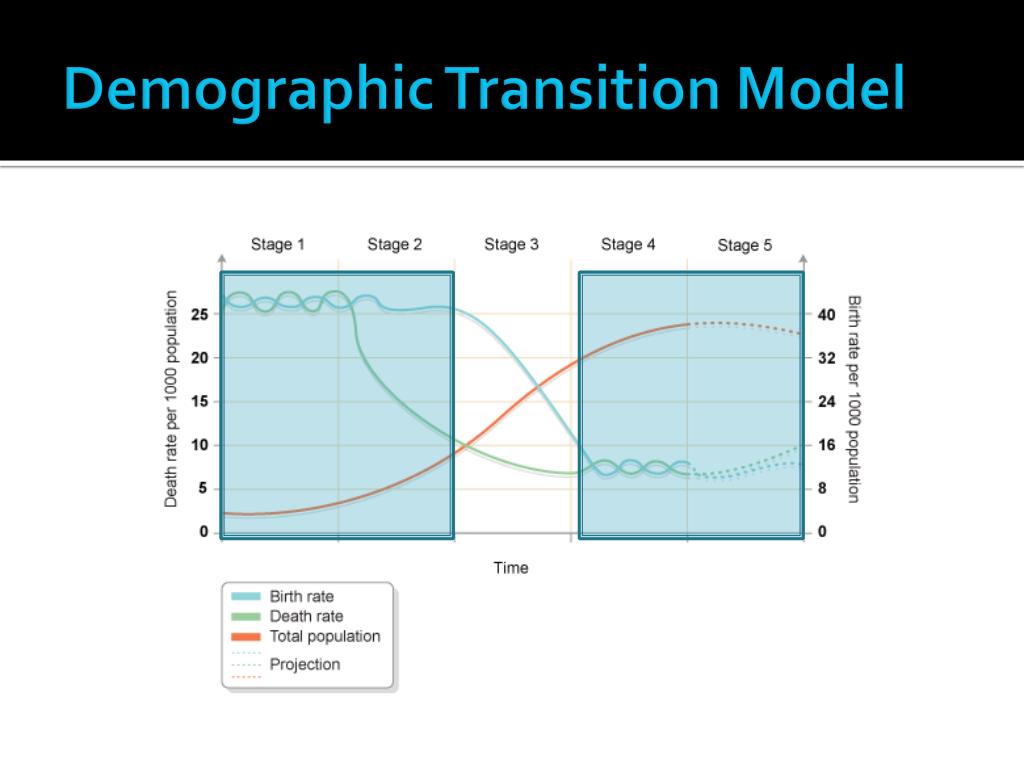 Demographic Transition Model

Stage 1
Stage 2
Stage 3
Stage 4
Stage 5

Death rate per 1000 population

25
20
15
10
5
0

Birth rate per 1000 population

40
32
24
16
8
0

Time

Birth rate
Death rate
Total population
Projection